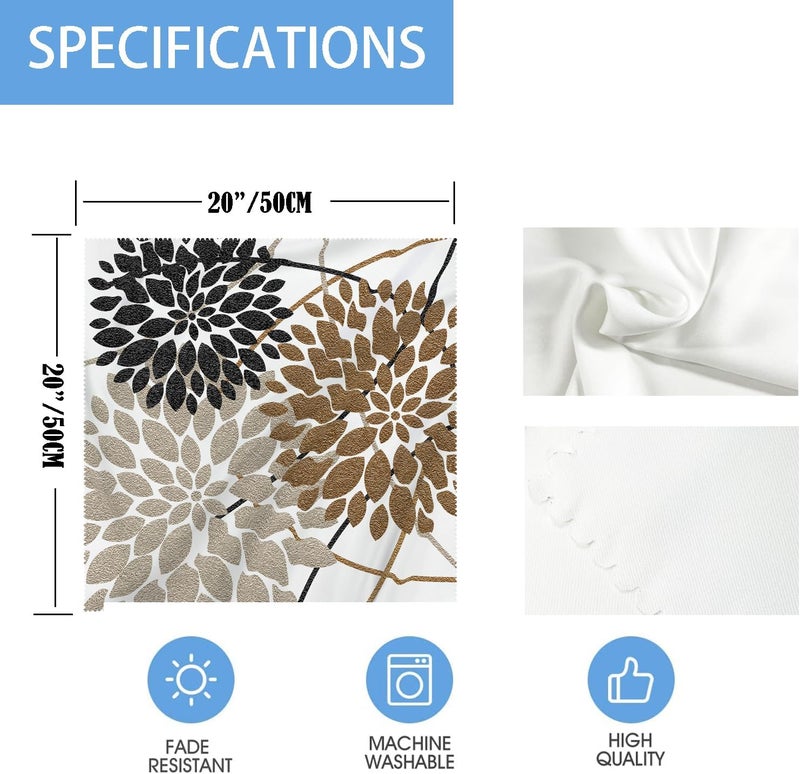 SPECIFICATIONS

20"/50CM

20"/50CM

FADE RESISTANT

MACHINE WASHABLE

HIGH QUALITY